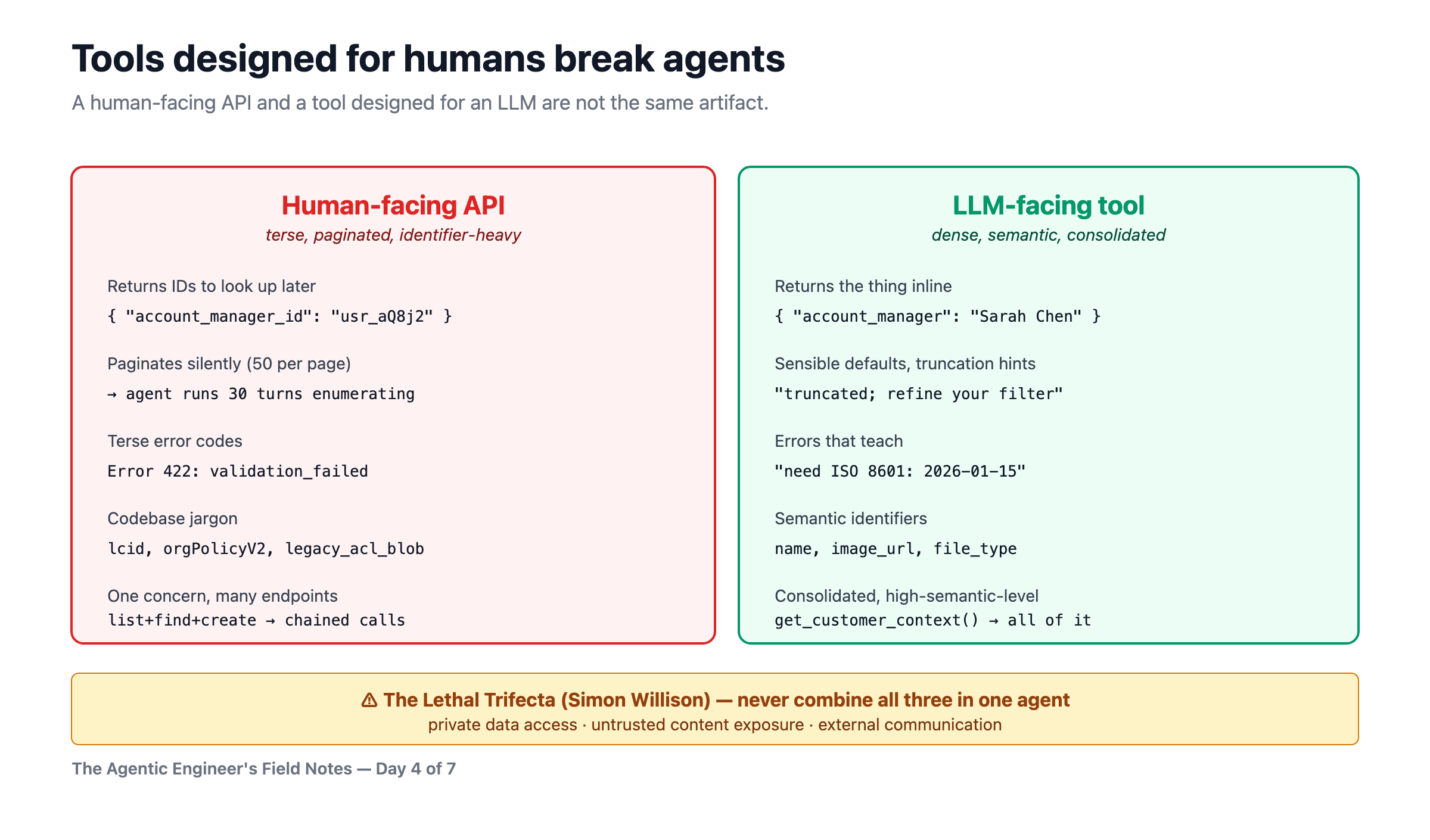 Tools designed for humans break agents

A human-facing API and a tool designed for an LLM are not the same artifact.

Human-facing API
terse, paginated, identifier-heavy

Returns IDs to look up later
{ "account_manager_id": "usr_aQ8j2" }

Paginates silently (50 per page)
→ agent runs 30 turns enumerating

Terse error codes
Error 422: validation_failed

Codebase jargon
lcid, orgPolicyV2, legacy_acl_blob

One concern, many endpoints
list+find+create → chained calls

LLM-facing tool
dense, semantic, consolidated

Returns the thing inline
{ "account_manager": "Sarah Chen" }

Sensible defaults, truncation hints
"truncated; refine your filter"

Errors that teach
"need ISO 8601: 2026-01-15"

Semantic identifiers
name, image_url, file_type

Consolidated, high-semantic-level
get_customer_context() → all of it

⚠ The Lethal Trifecta (Simon Willison) — never combine all three in one agent
private data access · untrusted content exposure · external communication

The Agentic Engineer's Field Notes — Day 4 of 7